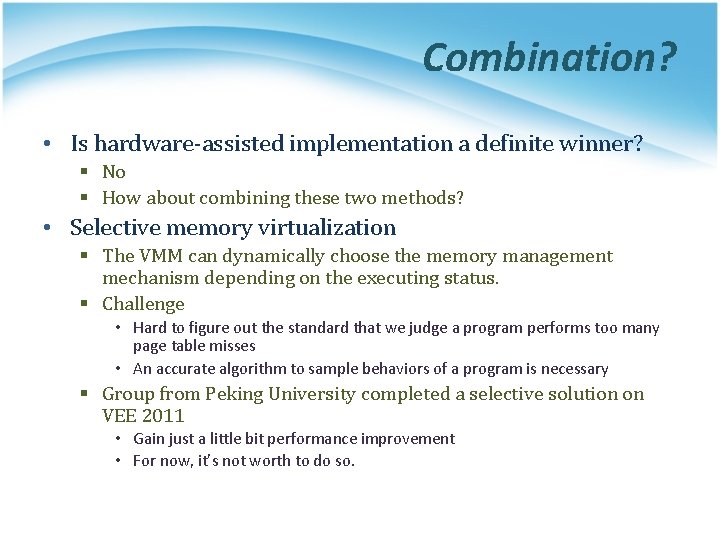 Combination?

• Is hardware-assisted implementation a definite winner?
  ▪ No
  ▪ How about combining these two methods?
• Selective memory virtualization
  ▪ The VMM can dynamically choose the memory management mechanism depending on the executing status.
  ▪ Challenge
    • Hard to figure out the standard that we judge a program performs too many page table misses
    • An accurate algorithm to sample behaviors of a program is necessary
  ▪ Group from Peking University completed a selective solution on VEE 2011
    • Gain just a little bit performance improvement
    • For now, it's not worth to do so.